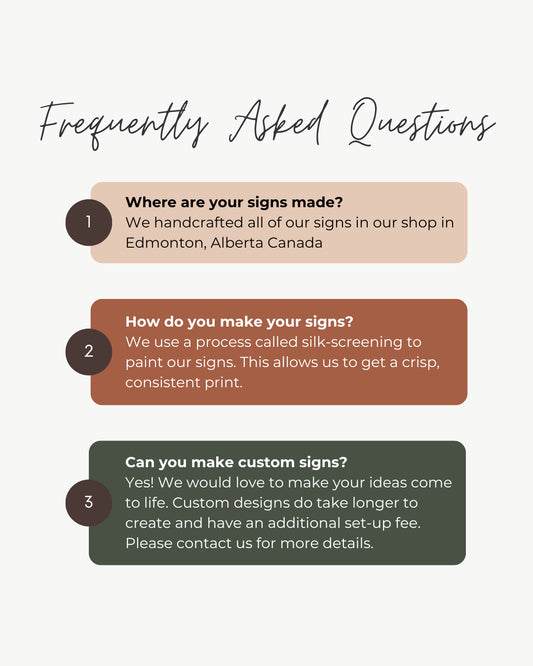 Frequently Asked Questions

1

Where are your signs made?
We handcrafted all of our signs in our shop in Edmonton, Alberta Canada

2

How do you make your signs?
We use a process called silk-screening to paint our signs. This allows us to get a crisp, consistent print.

3

Can you make custom signs?
Yes! We would love to make your ideas come to life. Custom designs do take longer to create and have an additional set-up fee. Please contact us for more details.